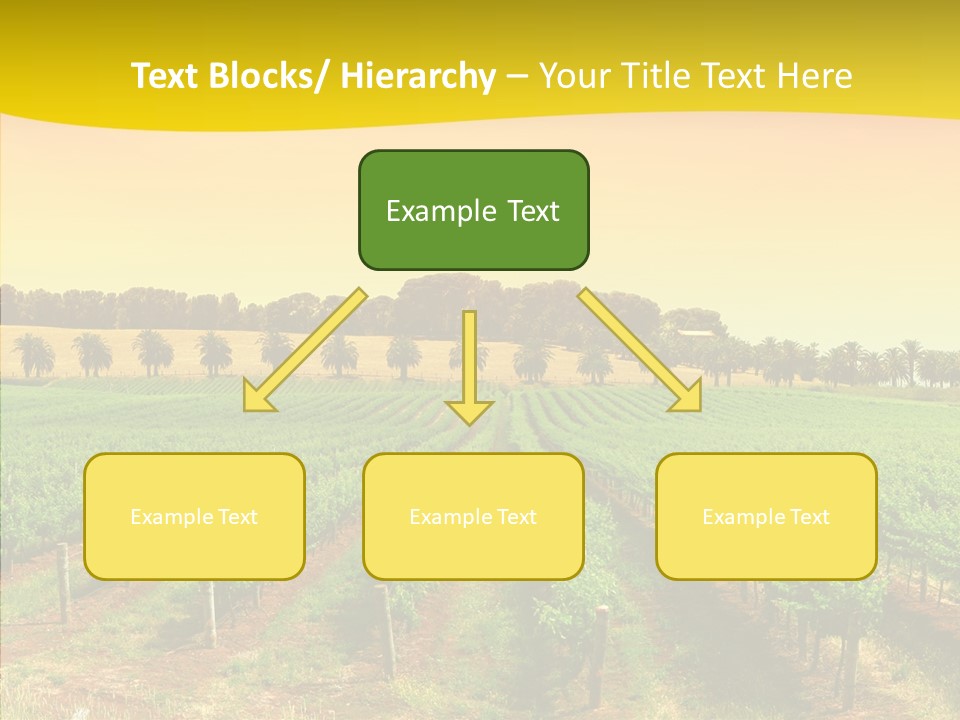 Text Blocks/ Hierarchy – Your Title Text Here

Example Text

Example Text

Example Text

Example Text